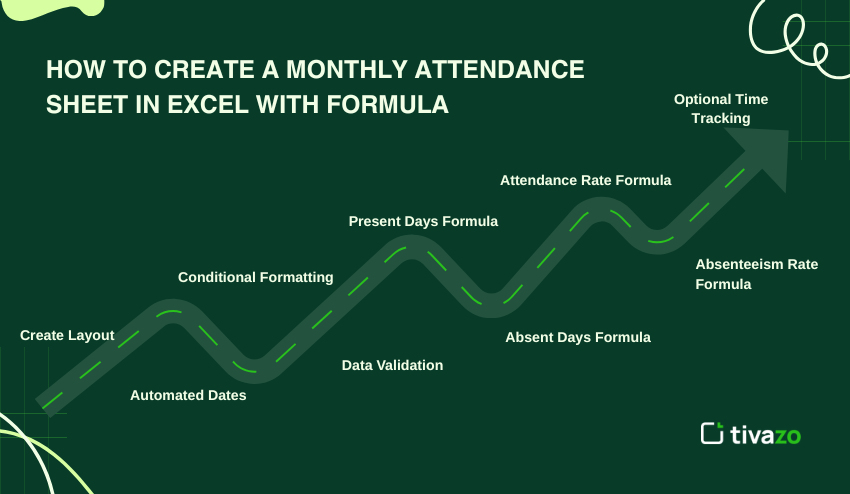 HOW TO CREATE A MONTHLY ATTENDANCE SHEET IN EXCEL WITH FORMULA

Create Layout

Automated Dates

Conditional Formatting

Data Validation

Present Days Formula

Absent Days Formula

Attendance Rate Formula

Absenteeism Rate Formula

Optional Time Tracking

tivazo